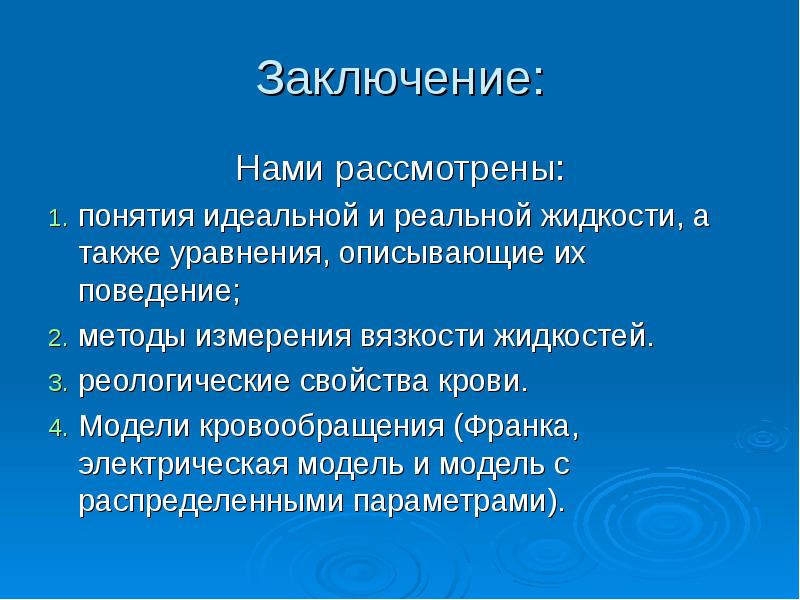 Заключение:

Нами рассмотрены:

1. понятия идеальной и реальной жидкости, а также уравнения, описывающие их поведение;
2. методы измерения вязкости жидкостей.
3. реологические свойства крови.
4. Модели кровообращения (Франка, электрическая модель и модель с распределенными параметрами).